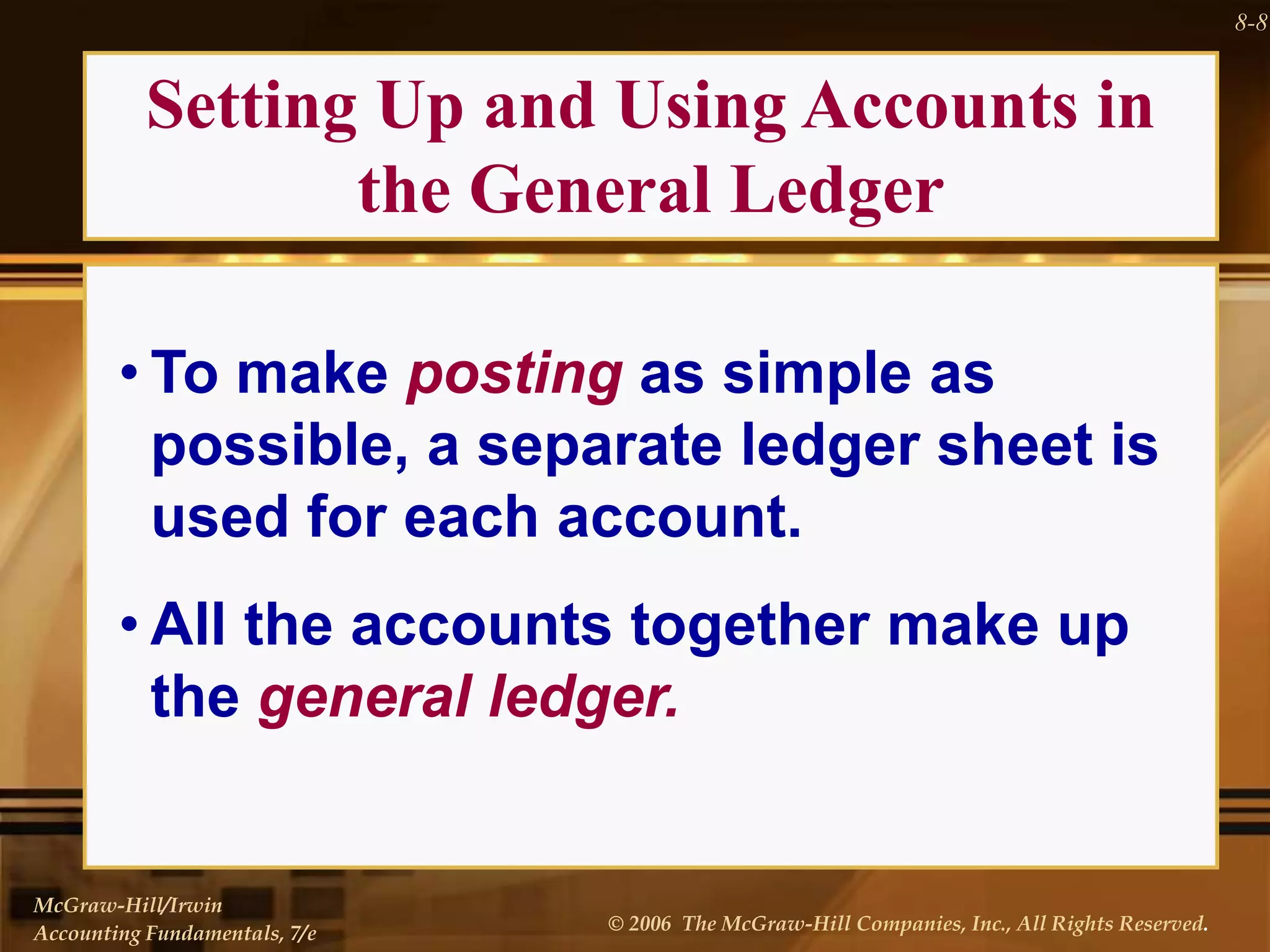 8-8

Setting Up and Using Accounts in the General Ledger

• To make posting as simple as possible, a separate ledger sheet is used for each account.

• All the accounts together make up the general ledger.

McGraw-Hill/Irwin
Accounting Fundamentals, 7/e

© 2006 The McGraw-Hill Companies, Inc., All Rights Reserved.